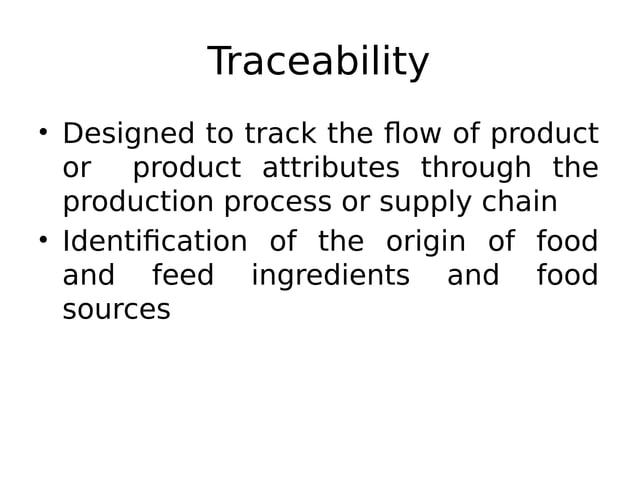 Traceability

• Designed to track the flow of product or product attributes through the production process or supply chain
• Identification of the origin of food and feed ingredients and food sources